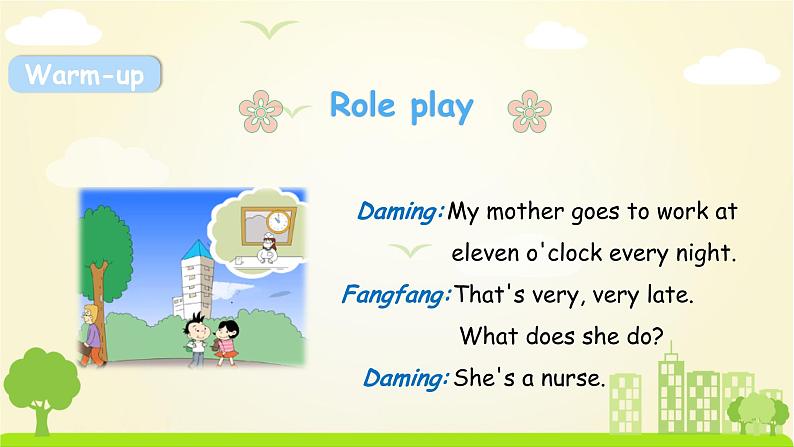 Warm-up

Role play

Daming: My mother goes to work at eleven o'clock every night.

Fangfang: That's very, very late. What does she do?

Daming: She's a nurse.